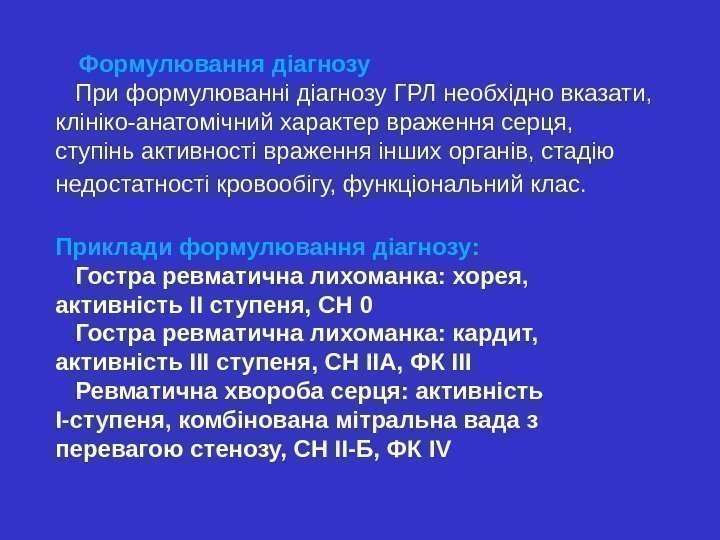 Формулювання діагнозу

При формулюванні діагнозу ГРЛ необхідно вказати, клініко-анатомічний характер враження серця, ступінь активності враження інших органів, стадію недостатності кровообігу, функціональний клас.

Приклади формулювання діагнозу:

Гостра ревматична лихоманка: хорея, активність II ступеня, СН 0

Гостра ревматична лихоманка: кардит, активність III ступеня, СН IIА, ФК III

Ревматична хвороба серця: активність I-ступеня, комбінована мітральна вада з перевагою стенозу, СН II-Б, ФК IV